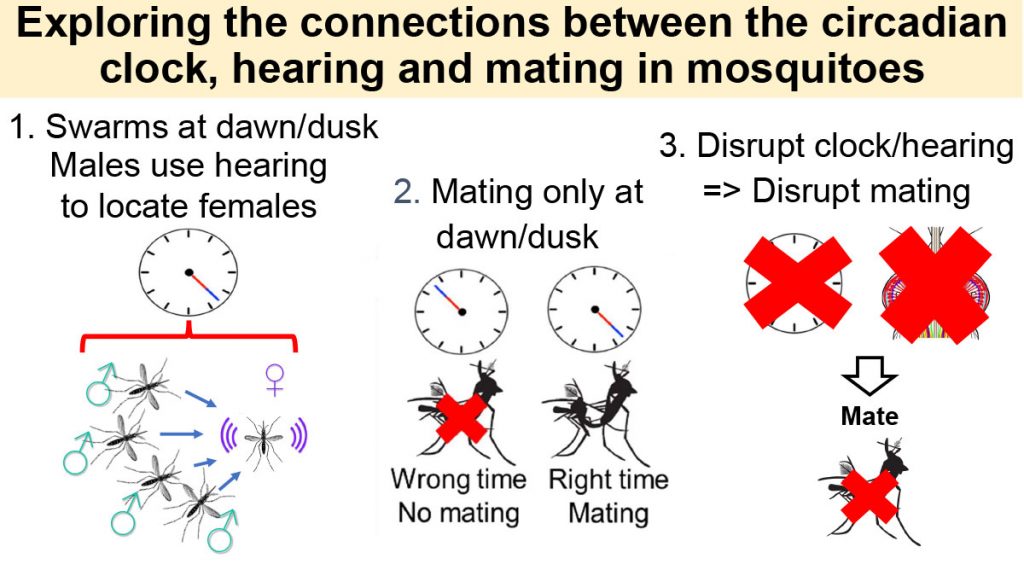 Exploring the connections between the circadian clock, hearing and mating in mosquitoes

1. Swarms at dawn/dusk
Males use hearing to locate females

♂ ♂ ♂ ♂ ♀

2. Mating only at dawn/dusk

Wrong time
No mating

Right time
Mating

3. Disrupt clock/hearing
=> Disrupt mating

Mate